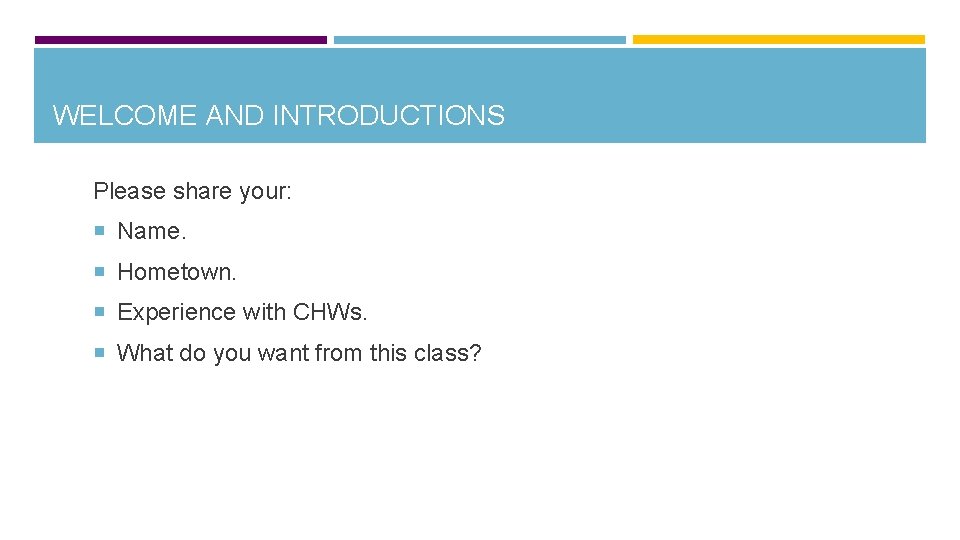 WELCOME AND INTRODUCTIONS

Please share your:

Name.

Hometown.

Experience with CHWs.

What do you want from this class?